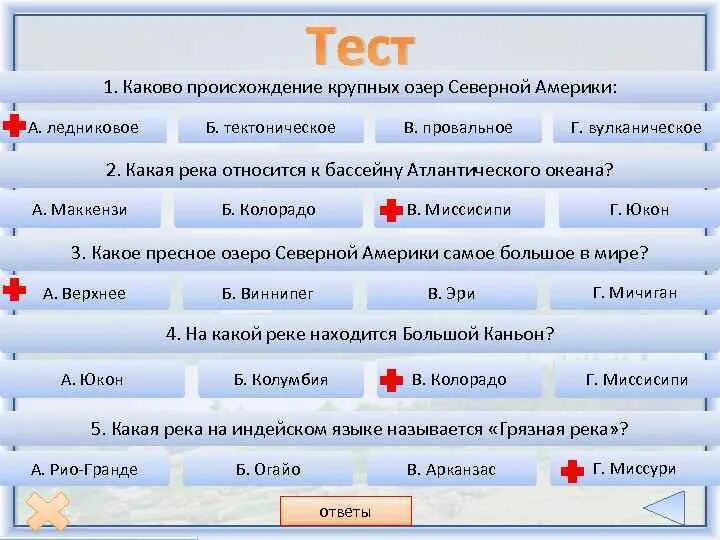 Тест

1. Каково происхождение крупных озер Северной Америки:

А. ледниковое

Б. тектоническое

В. провальное

Г. вулканическое

2. Какая река относится к бассейну Атлантического океана?

А. Маккензи

Б. Колорадо

В. Миссисипи

Г. Юкон

3. Какое пресное озеро Северной Америки самое большое в мире?

А. Верхнее

Б. Виннипег

В. Эри

Г. Мичиган

4. На какой реке находится Большой Каньон?

А. Юкон

Б. Колумбия

В. Колорадо

Г. Миссисипи

5. Какая река на индейском языке называется «Грязная река»?

А. Рио-Гранде

Б. Огайо

В. Арканзас

Г. Миссури

ответы